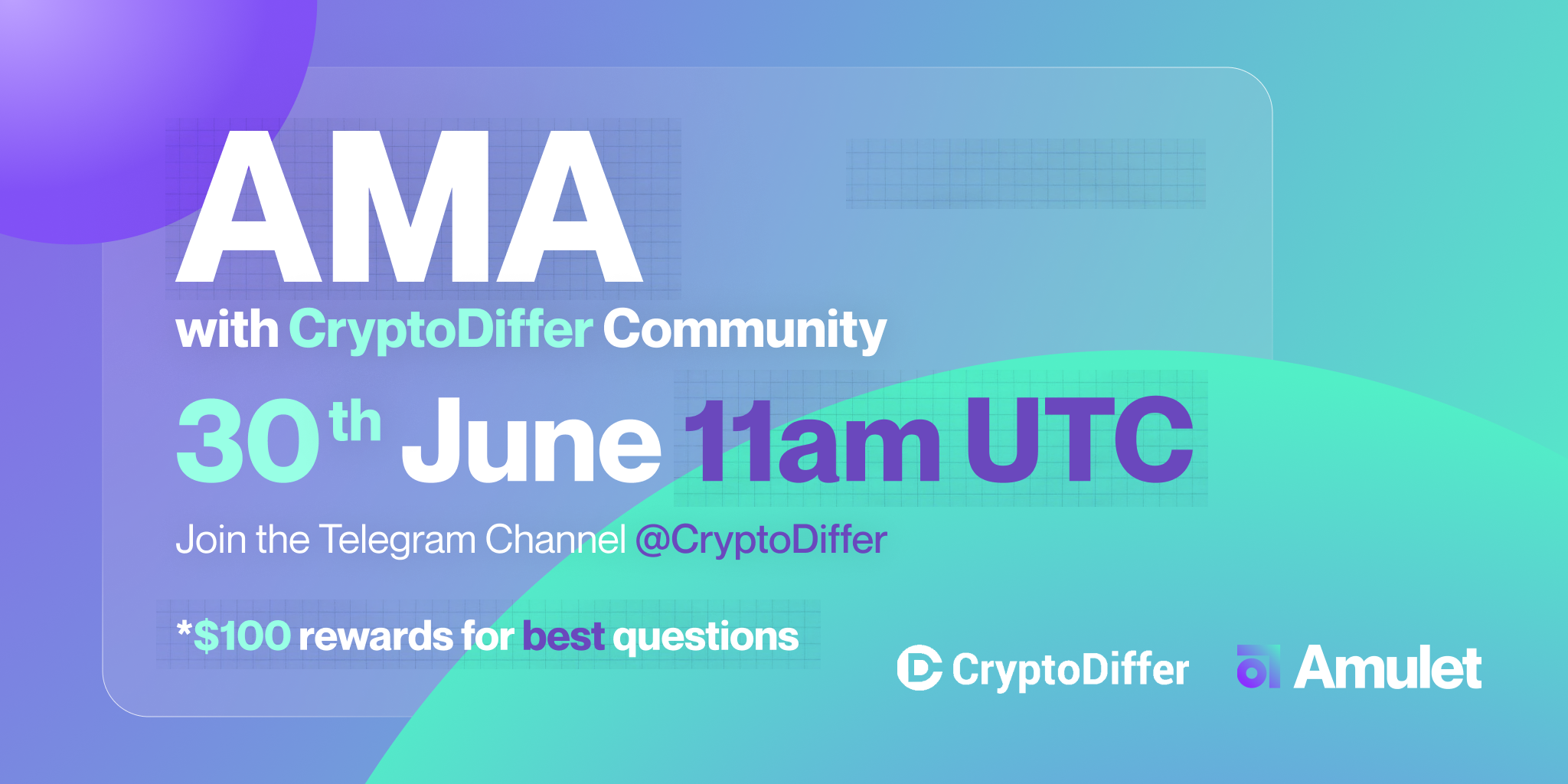 AMA

with CryptoDiffer Community

30th June 11am UTC

Join the Telegram Channel @CryptoDiffer

*$100 rewards for best questions

CryptoDiffer

Amulet